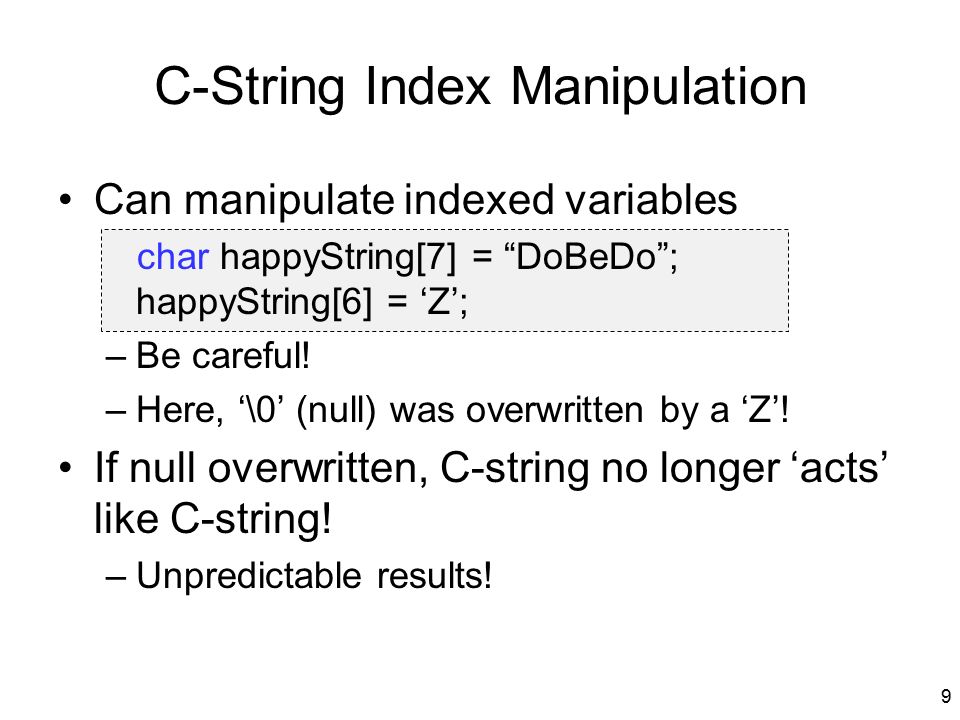 C-String Index Manipulation

• Can manipulate indexed variables

char happyString[7] = “DoBeDo”;
happyString[6] = ‘Z’;

– Be careful!

– Here, ‘\0’ (null) was overwritten by a ‘Z’!

• If null overwritten, C-string no longer ‘acts’ like C-string!

– Unpredictable results!

9